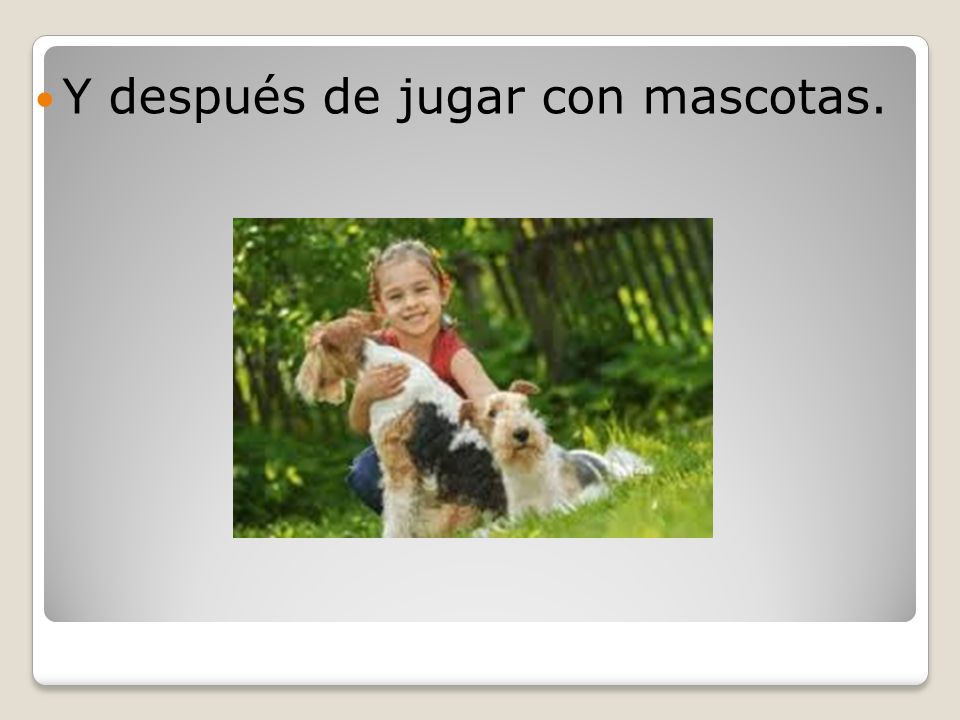 Y después de jugar con mascotas.